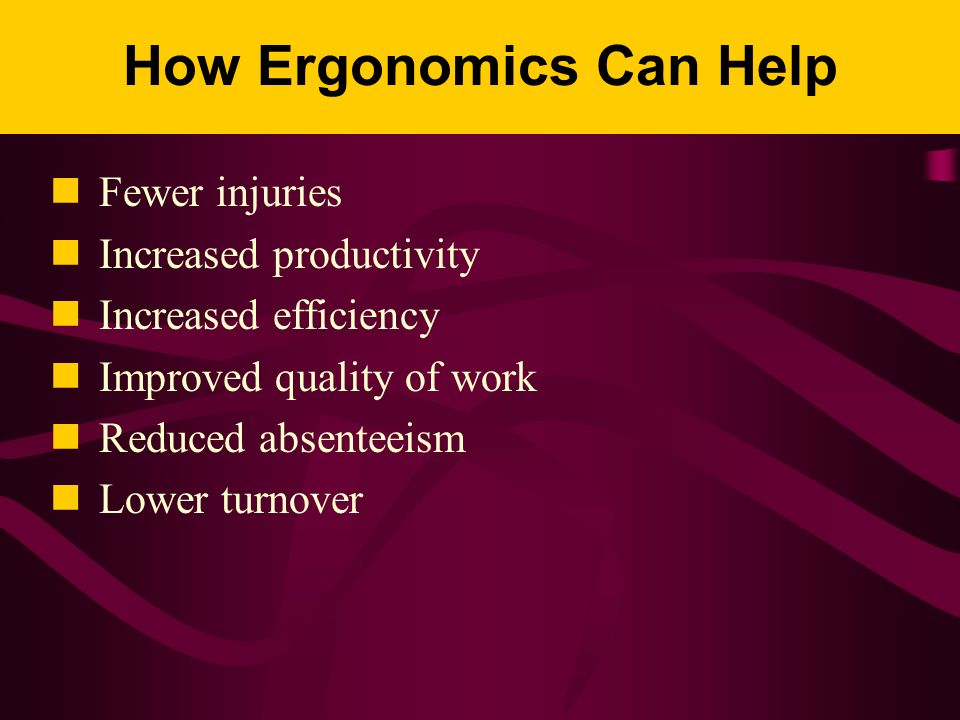 How Ergonomics Can Help

- Fewer injuries
- Increased productivity
- Increased efficiency
- Improved quality of work
- Reduced absenteeism
- Lower turnover